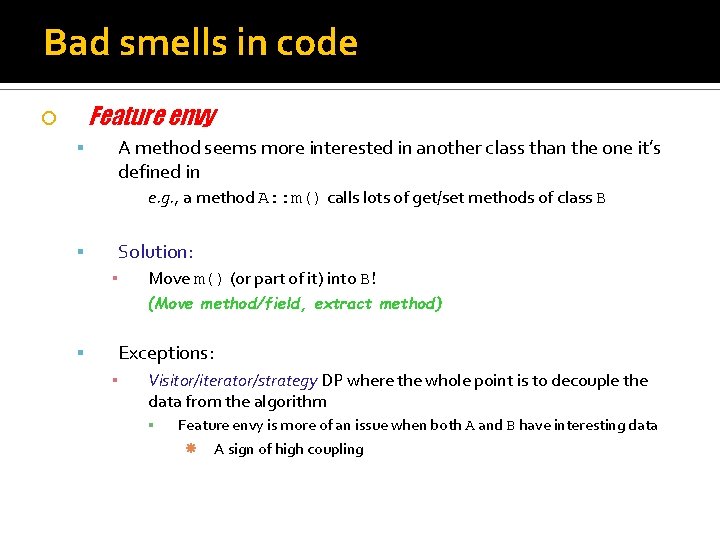 Bad smells in code

Feature envy

A method seems more interested in another class than the one it's defined in

e.g., a method A::m() calls lots of get/set methods of class B

Solution:

Move m() (or part of it) into B!

(Move method/field, extract method)

Exceptions:

Visitor/iterator/strategy DP where the whole point is to decouple the data from the algorithm

Feature envy is more of an issue when both A and B have interesting data

A sign of high coupling